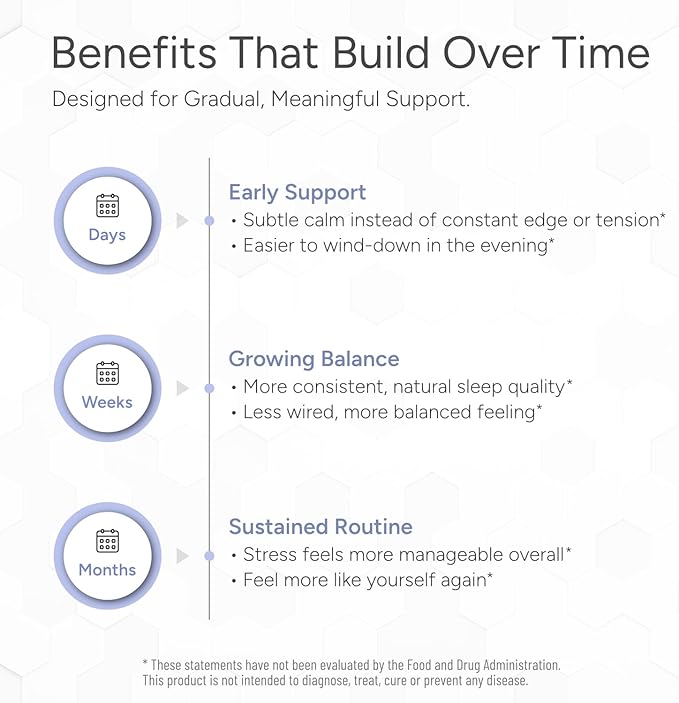 Benefits That Build Over Time

Designed for Gradual, Meaningful Support.

Days

Early Support
• Subtle calm instead of constant edge or tension*
• Easier to wind-down in the evening*

Weeks

Growing Balance
• More consistent, natural sleep quality*
• Less wired, more balanced feeling*

Months

Sustained Routine
• Stress feels more manageable overall*
• Feel more like yourself again*

* These statements have not been evaluated by the Food and Drug Administration. This product is not intended to diagnose, treat, cure or prevent any disease.